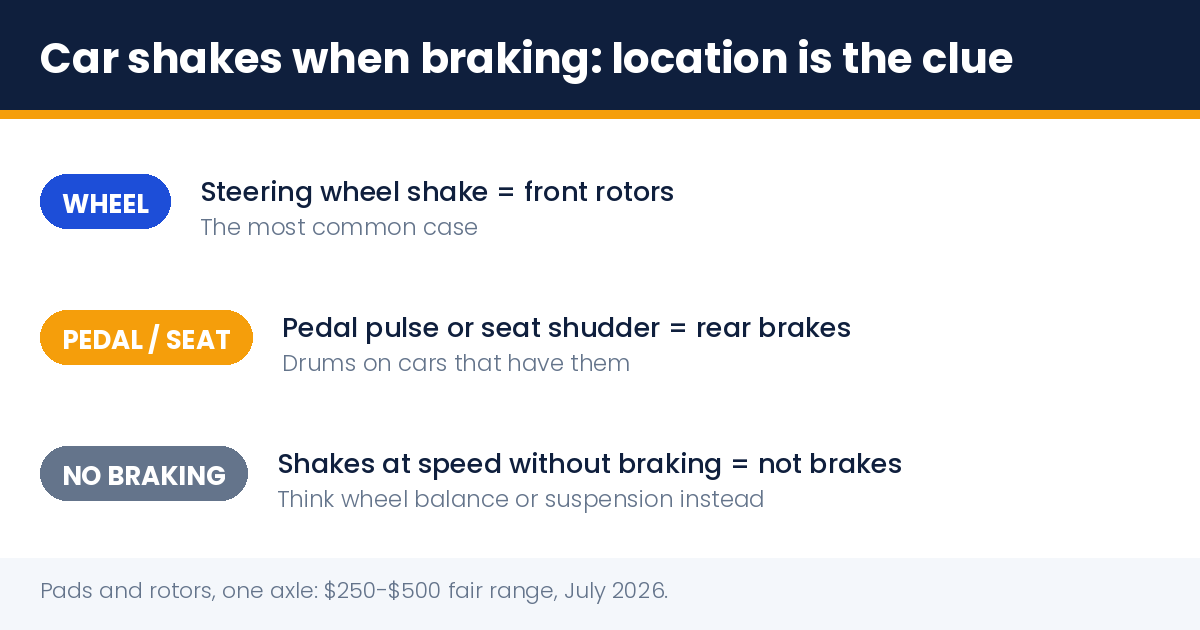 Car shakes when braking: location is the clue

WHEEL
Steering wheel shake = front rotors
The most common case

PEDAL / SEAT
Pedal pulse or seat shudder = rear brakes
Drums on cars that have them

NO BRAKING
Shakes at speed without braking = not brakes
Think wheel balance or suspension instead

Pads and rotors, one axle: \$250-\$500 fair range, July 2026.